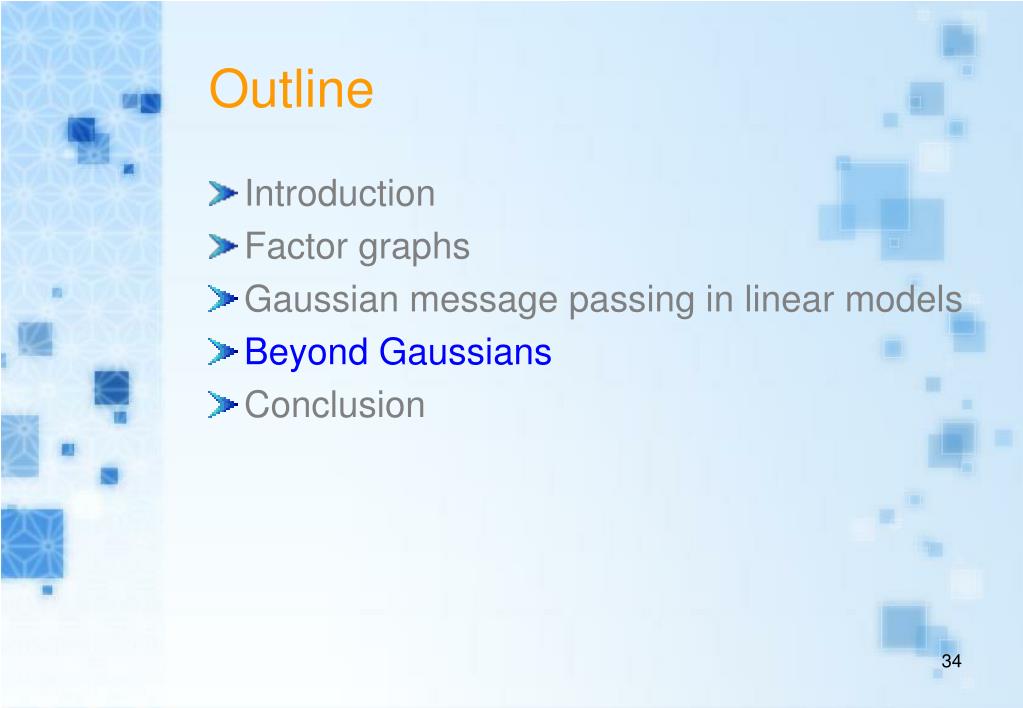 Outline

Introduction
Factor graphs
Gaussian message passing in linear models
Beyond Gaussians
Conclusion

34